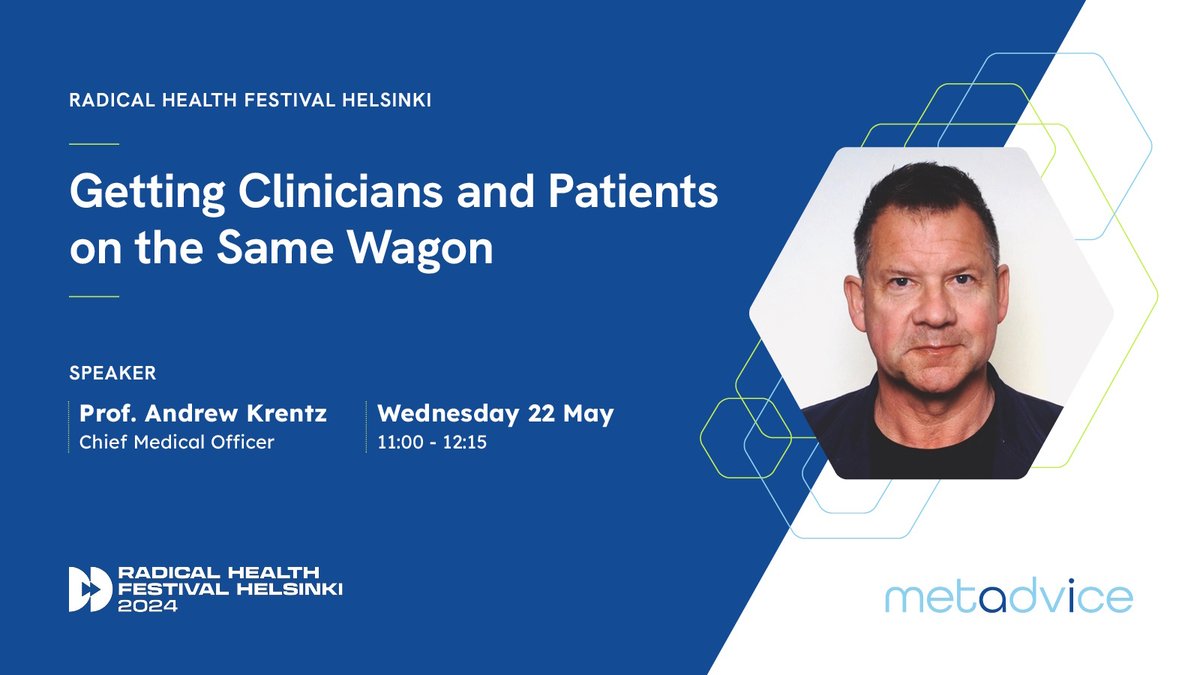 RADICAL HEALTH FESTIVAL HELSINKI

Getting Clinicians and Patients on the Same Wagon

SPEAKER

Prof. Andrew Krentz
Chief Medical Officer

Wednesday 22 May
11:00 - 12:15

RADICAL HEALTH FESTIVAL HELSINKI 2024

metadvice